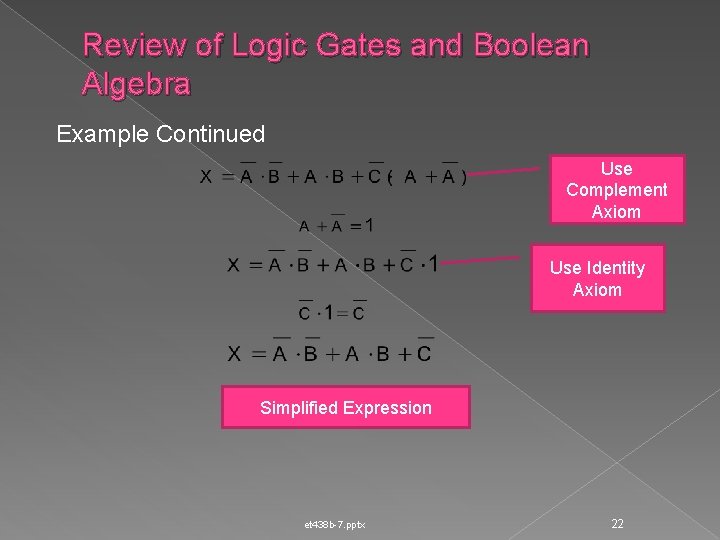 Review of Logic Gates and Boolean Algebra

Example Continued

$X = \overline{A} \cdot \overline{B} + A \cdot B + \overline{C}(A + \overline{A})$

Use Complement Axiom

$A + \overline{A} = 1$

$X = \overline{A} \cdot \overline{B} + A \cdot B + \overline{C} \cdot 1$

Use Identity Axiom

$\overline{C} \cdot 1 = \overline{C}$

$X = \overline{A} \cdot \overline{B} + A \cdot B + \overline{C}$

Simplified Expression

et438b-7.pptx

22